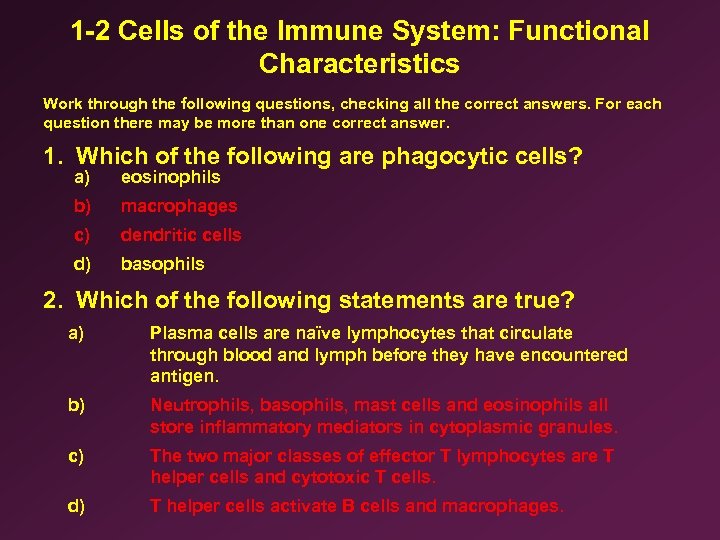 1-2 Cells of the Immune System: Functional Characteristics

Work through the following questions, checking all the correct answers. For each question there may be more than one correct answer.

1. Which of the following are phagocytic cells?
a) eosinophils
b) macrophages
c) dendritic cells
d) basophils

2. Which of the following statements are true?
a) Plasma cells are naïve lymphocytes that circulate through blood and lymph before they have encountered antigen.
b) Neutrophils, basophils, mast cells and eosinophils all store inflammatory mediators in cytoplasmic granules.
c) The two major classes of effector T lymphocytes are T helper cells and cytotoxic T cells.
d) T helper cells activate B cells and macrophages.